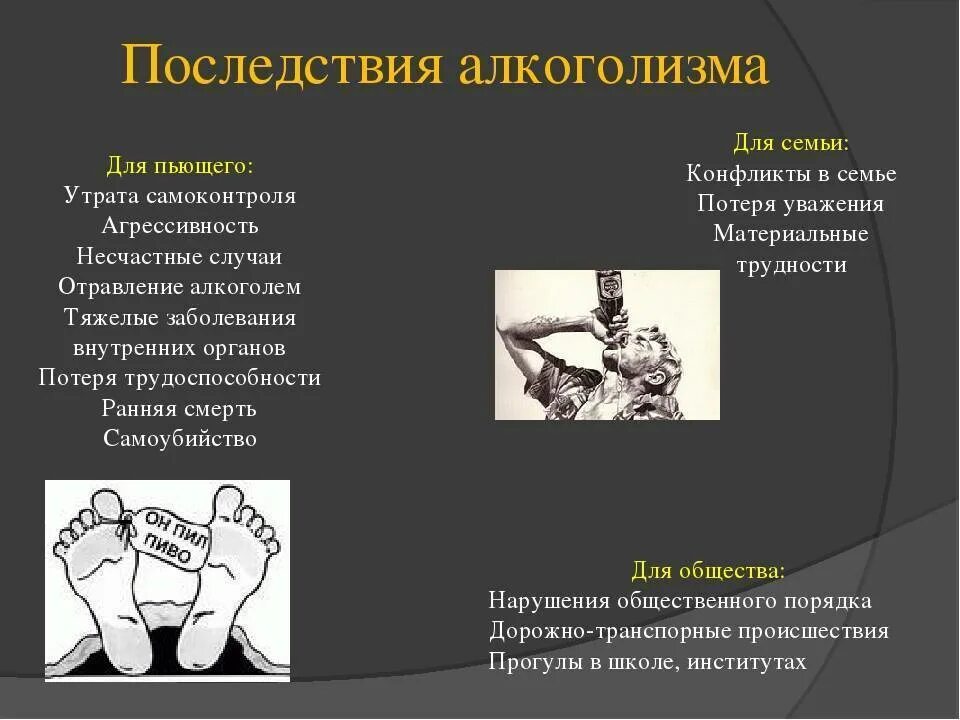 Последствия алкоголизма

Для пьющего:
Утрата самоконтроля
Агрессивность
Несчастные случаи
Отравление алкоголем
Тяжелые заболевания внутренних органов
Потеря трудоспособности
Ранняя смерть
Самоубийство

ОН ПИЛ ПИВО

Для семьи:
Конфликты в семье
Потеря уважения
Материальные трудности

Для общества:
Нарушения общественного порядка
Дорожно-транспорные происшествия
Прогулы в школе, институтах